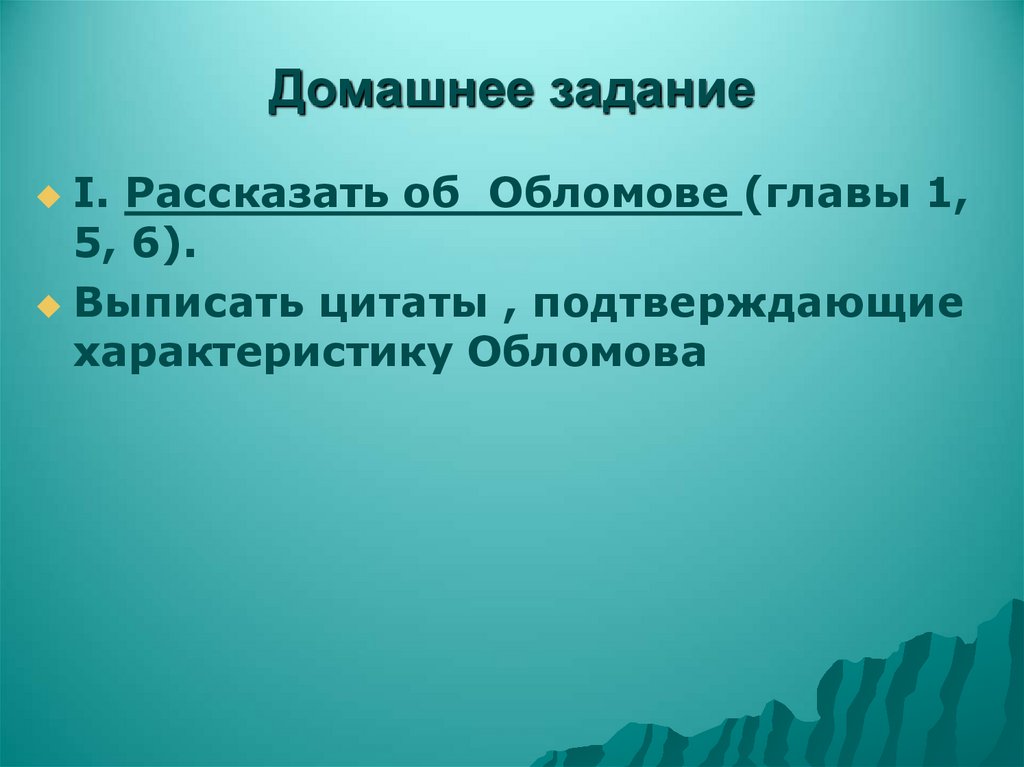 Домашнее задание

I. Рассказать об Обломове (главы 1, 5, 6).

Выписать цитаты , подтверждающие характеристику Обломова